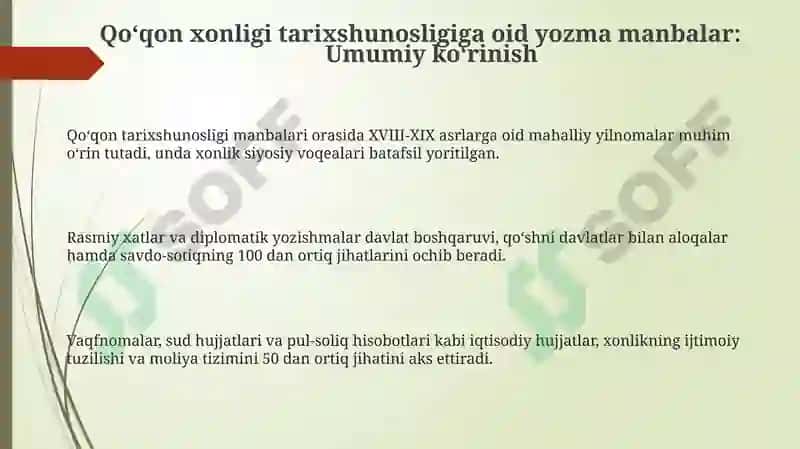 Qo‘qon xonligi tarixshunosligiga oid yozma manbalar: Umumiy ko‘rinish

Qo‘qon tarixshunosligi manbalari orasida XVIII-XIX asrlarga oid mahalliy yilnomalar muhim o‘rin tutadi, unda xonlik siyosiy voqealari batafsil yoritilgan.

Rasmiy xatlar va diplomatik yozishmalar davlat boshqaruvi, qo‘shni davlatlar bilan aloqalar hamda savdo-sotiqning 100 dan ortiq jihatlarini ochib beradi.

Vaqfnomalar, sud hujjatlari va pul-soliq hisobotlari kabi iqtisodiy hujjatlar, xonlikning ijtimoiy tuzilishi va moliya tizimini 50 dan ortiq jihatini aks ettiradi.

SOFF SOFF